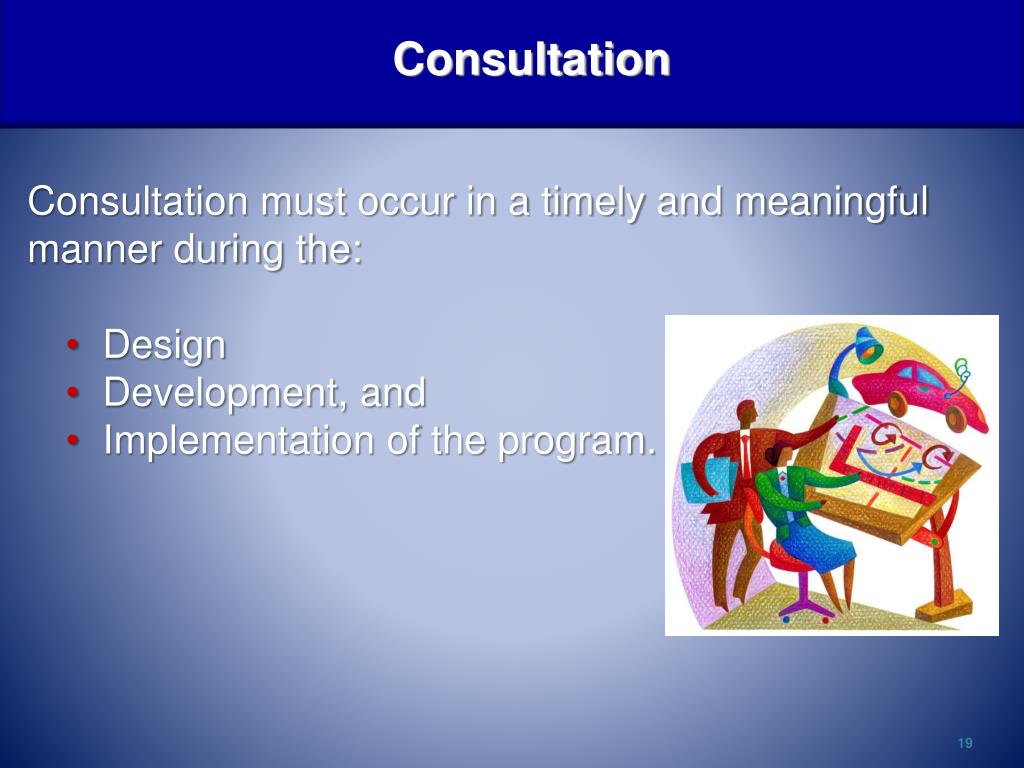 Consultation

Consultation must occur in a timely and meaningful manner during the:

• Design
• Development, and
• Implementation of the program.

19